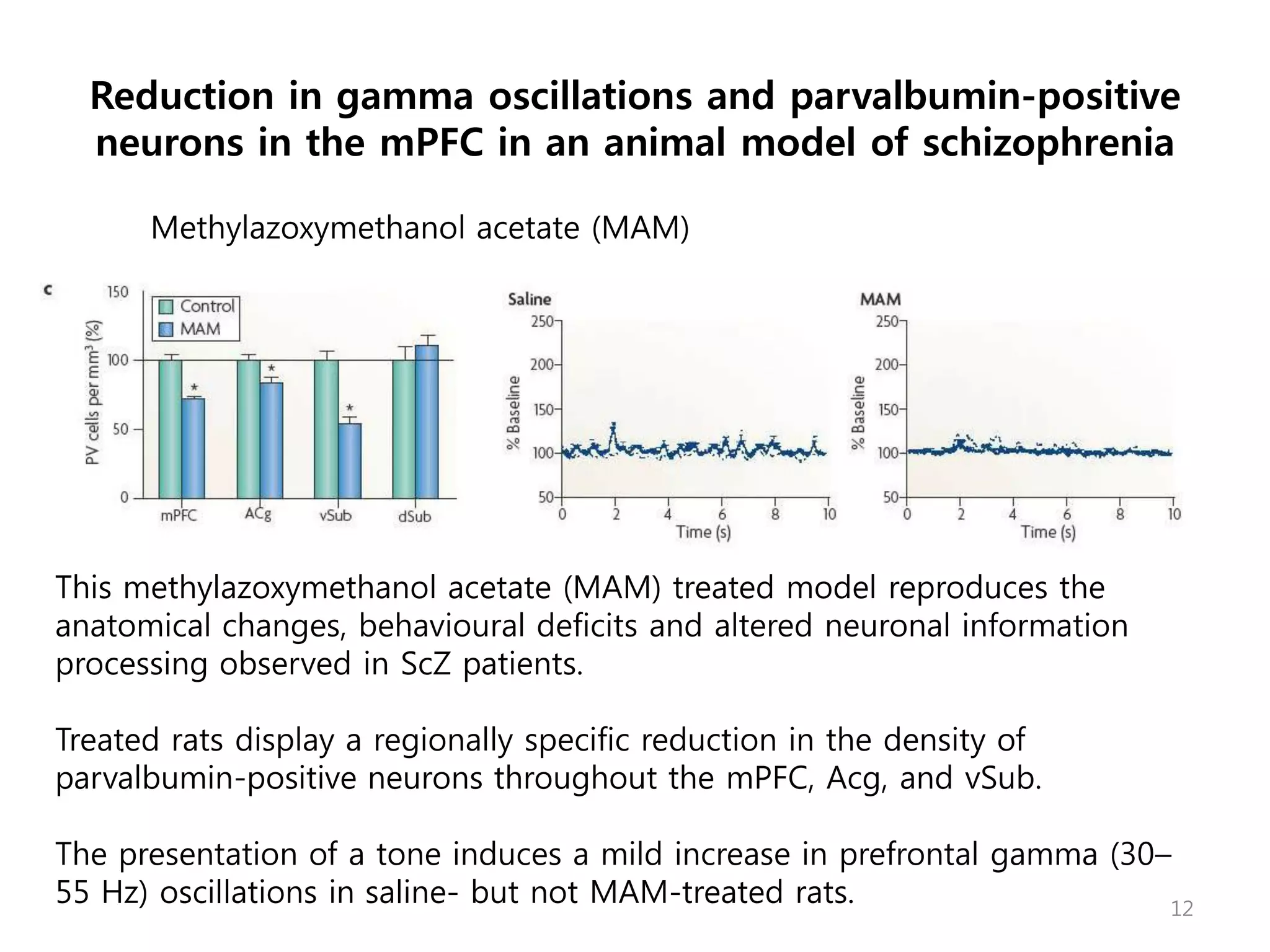 Reduction in gamma oscillations and parvalbumin-positive neurons in the mPFC in an animal model of schizophrenia

Methylazoxymethanol acetate (MAM)

c

150
100
50
0
PV cells per mm$^3$ (%)
Control
MAM
*
*
*
mPFC
ACg
vSub
dSub

Saline
250
200
150
100
50
% Baseline
0 2 4 6 8 10
Time (s)

MAM
250
200
150
100
50
% Baseline
0 2 4 6 8 10
Time (s)

This methylazoxymethanol acetate (MAM) treated model reproduces the anatomical changes, behavioural deficits and altered neuronal information processing observed in ScZ patients.

Treated rats display a regionally specific reduction in the density of parvalbumin-positive neurons throughout the mPFC, Acg, and vSub.

The presentation of a tone induces a mild increase in prefrontal gamma (30–55 Hz) oscillations in saline- but not MAM-treated rats.

12